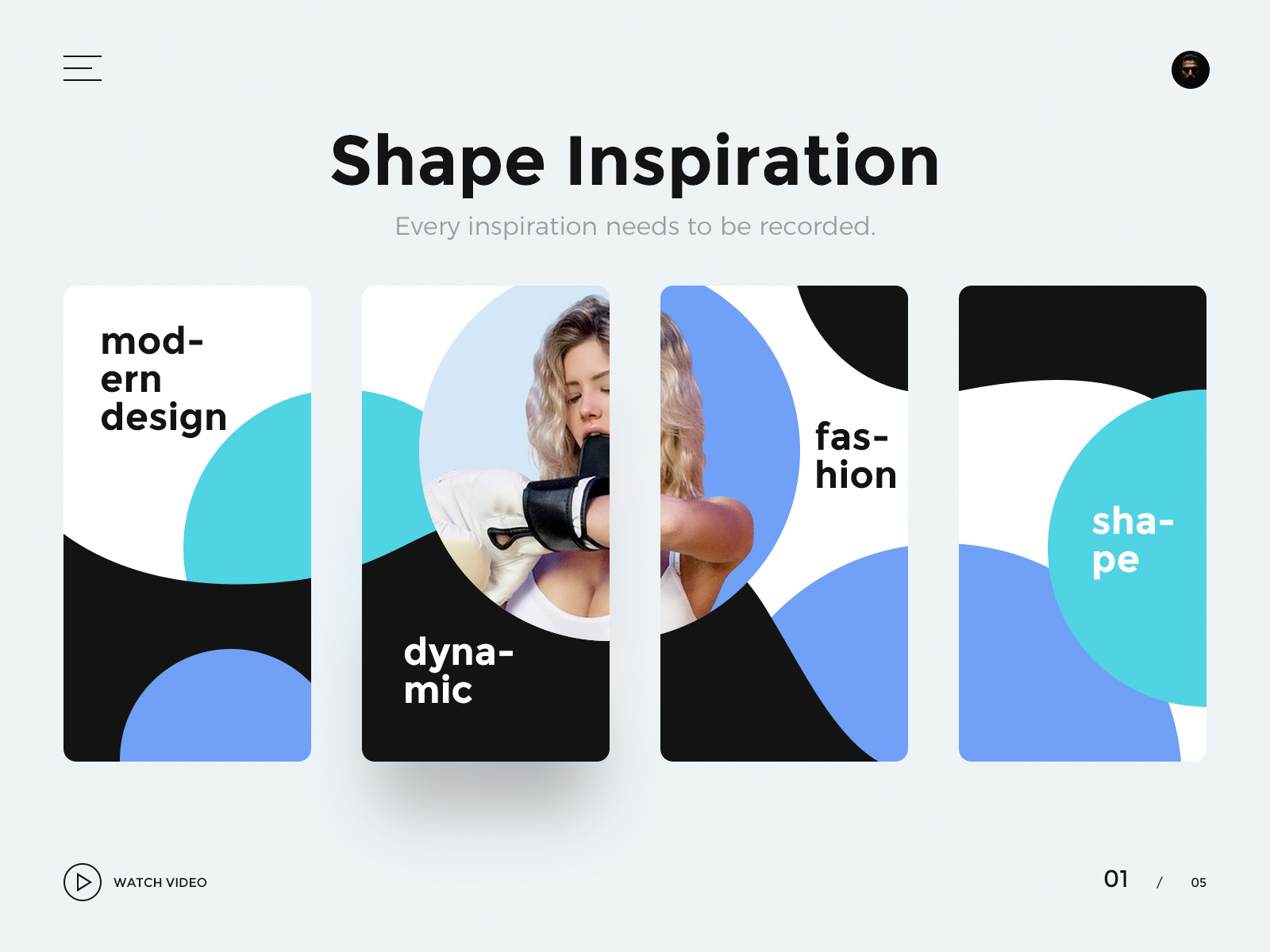 Shape Inspiration

Every inspiration needs to be recorded.

mod-
ern
design

dyna-
mic

fas-
hion

sha-
pe

WATCH VIDEO

01 / 05